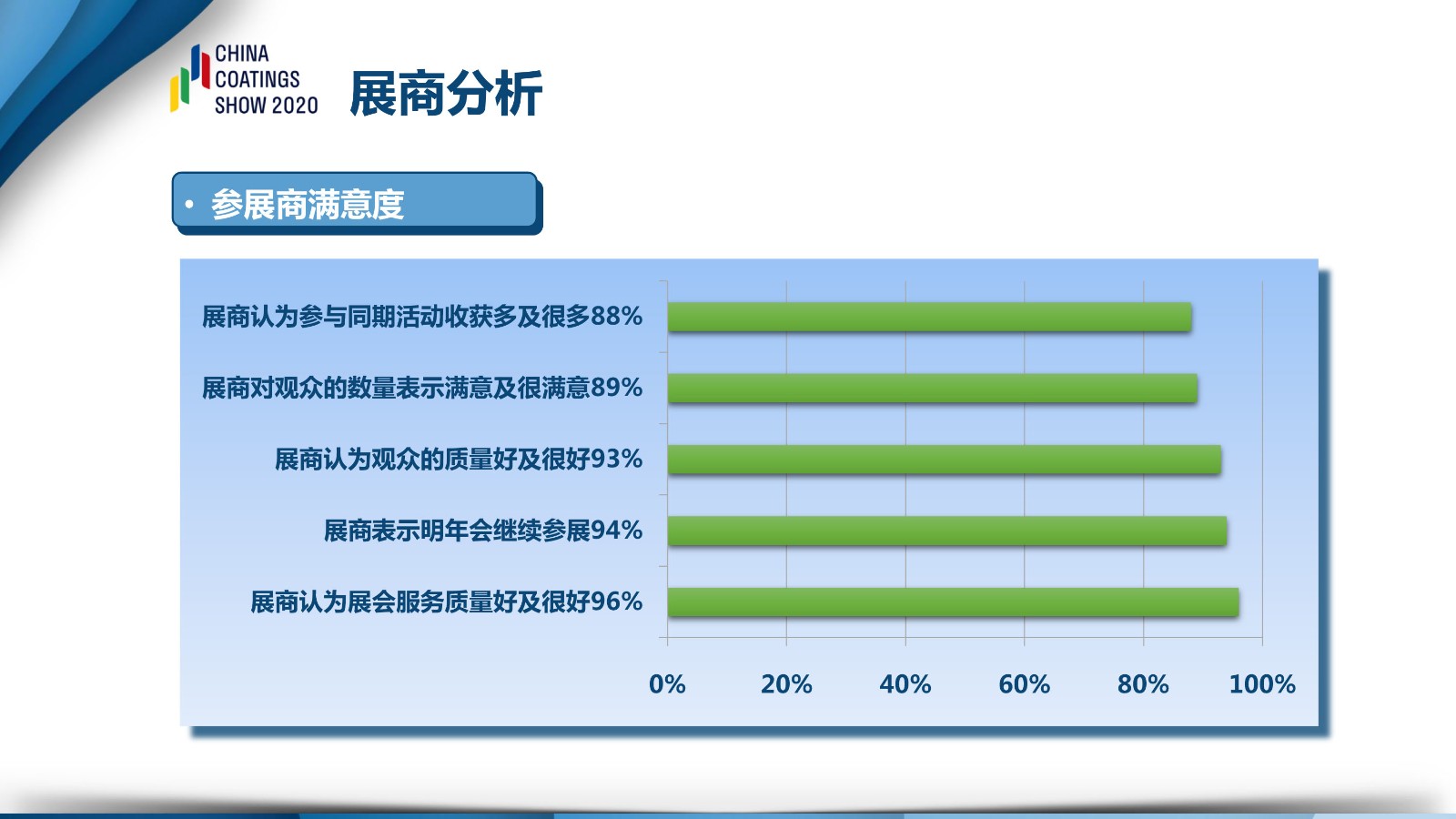 CHINA COATINGS SHOW 2020

展商分析

• 参展商满意度

展商认为参与同期活动收获多及很多88%

展商对观众的数量表示满意及很满意89%

展商认为观众的质量好及很好93%

展商表示明年会继续参展94%

展商认为展会服务质量好及很好96%

0% 20% 40% 60% 80% 100%